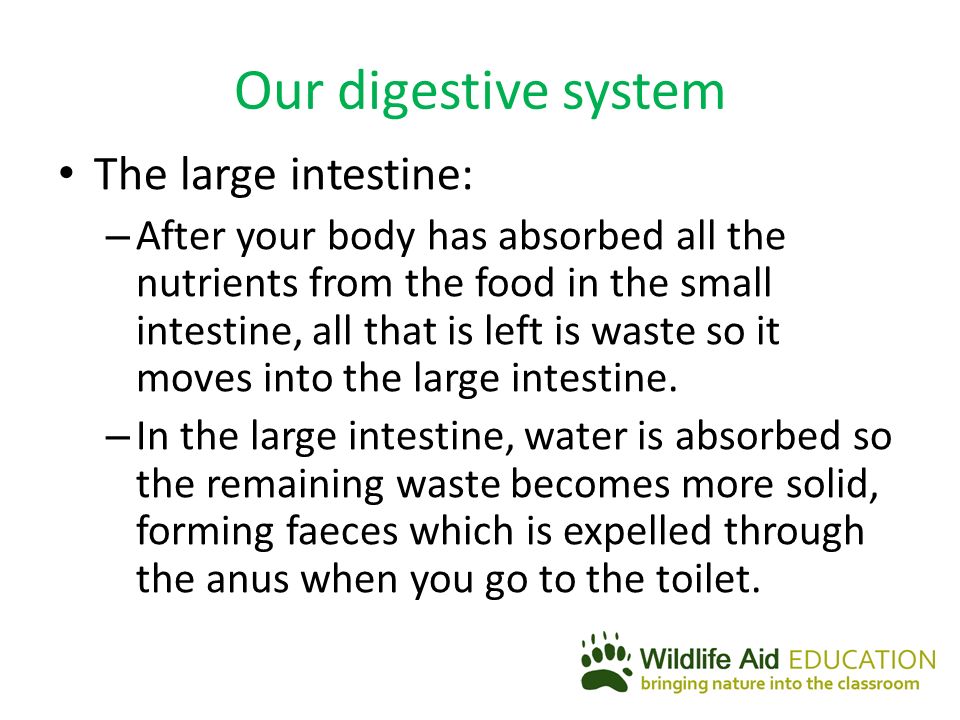 Our digestive system

• The large intestine:

– After your body has absorbed all the nutrients from the food in the small intestine, all that is left is waste so it moves into the large intestine.

– In the large intestine, water is absorbed so the remaining waste becomes more solid, forming faeces which is expelled through the anus when you go to the toilet.

Wildlife Aid EDUCATION
bringing nature into the classroom